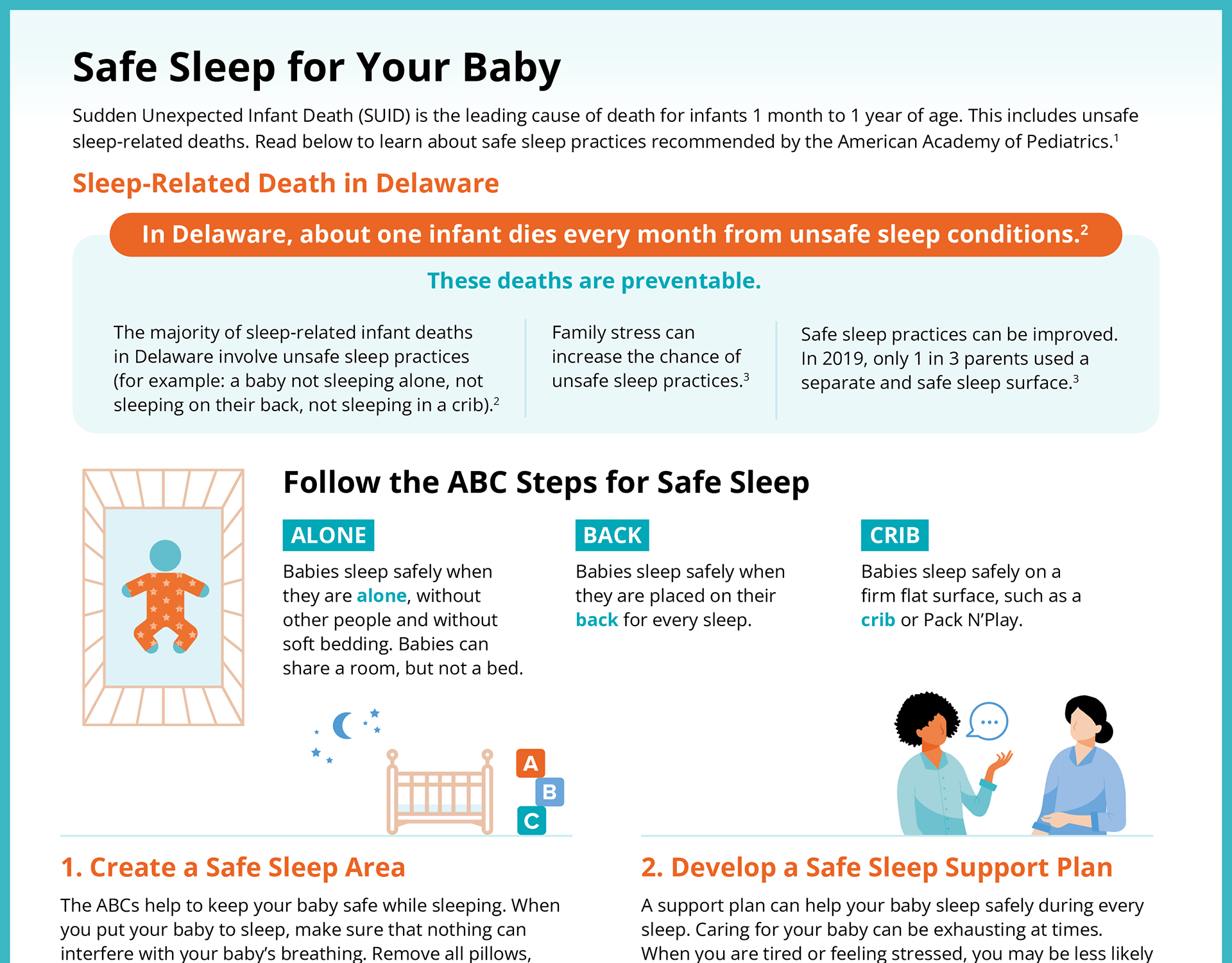 Safe Sleep for Your Baby

Sudden Unexpected Infant Death (SUID) is the leading cause of death for infants 1 month to 1 year of age. This includes unsafe sleep-related deaths. Read below to learn about safe sleep practices recommended by the American Academy of Pediatrics.$^1$

Sleep-Related Death in Delaware

In Delaware, about one infant dies every month from unsafe sleep conditions.$^2$

These deaths are preventable.

The majority of sleep-related infant deaths in Delaware involve unsafe sleep practices (for example: a baby not sleeping alone, not sleeping on their back, not sleeping in a crib).$^2$

Family stress can increase the chance of unsafe sleep practices.$^3$

Safe sleep practices can be improved. In 2019, only 1 in 3 parents used a separate and safe sleep surface.$^3$

Follow the ABC Steps for Safe Sleep

ALONE

Babies sleep safely when they are alone, without other people and without soft bedding. Babies can share a room, but not a bed.

BACK

Babies sleep safely when they are placed on their back for every sleep.

CRIB

Babies sleep safely on a firm flat surface, such as a crib or Pack N'Play.

A
B
C

1. Create a Safe Sleep Area

The ABCs help to keep your baby safe while sleeping. When you put your baby to sleep, make sure that nothing can interfere with your baby's breathing. Remove all pillows,

2. Develop a Safe Sleep Support Plan

A support plan can help your baby sleep safely during every sleep. Caring for your baby can be exhausting at times. When you are tired or feeling stressed, you may be less likely